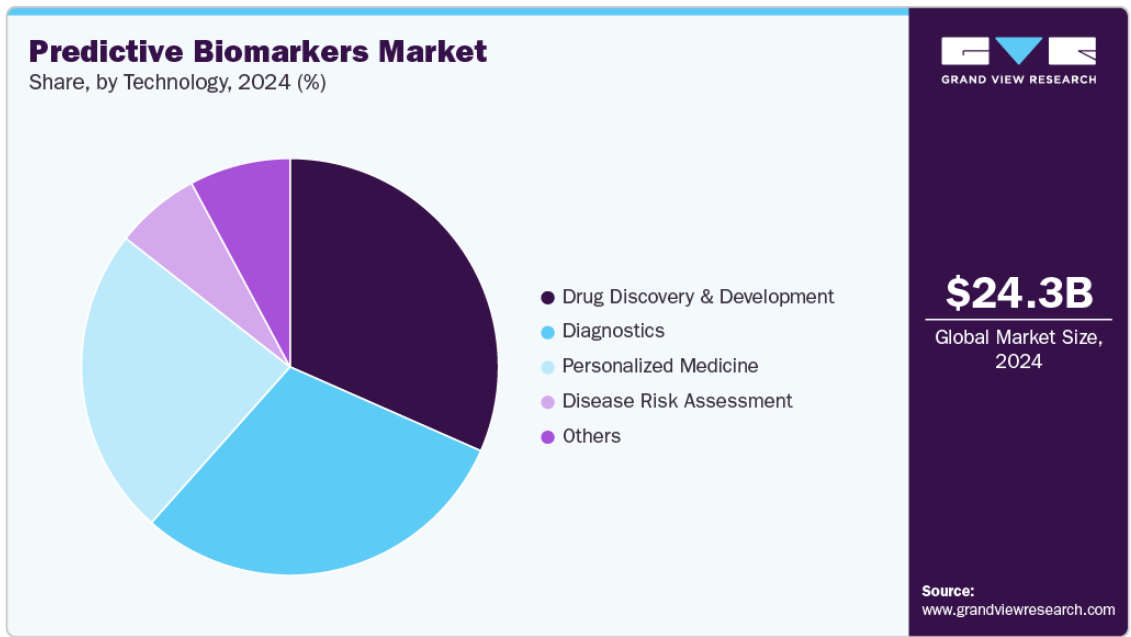 Predictive Biomarkers Market
Share, by Technology, 2024 (%)

Drug Discovery & Development
Diagnostics
Personalized Medicine
Disease Risk Assessment
Others

GRAND VIEW RESEARCH

$24.3B
Global Market Size, 2024

Source:
www.grandviewresearch.com